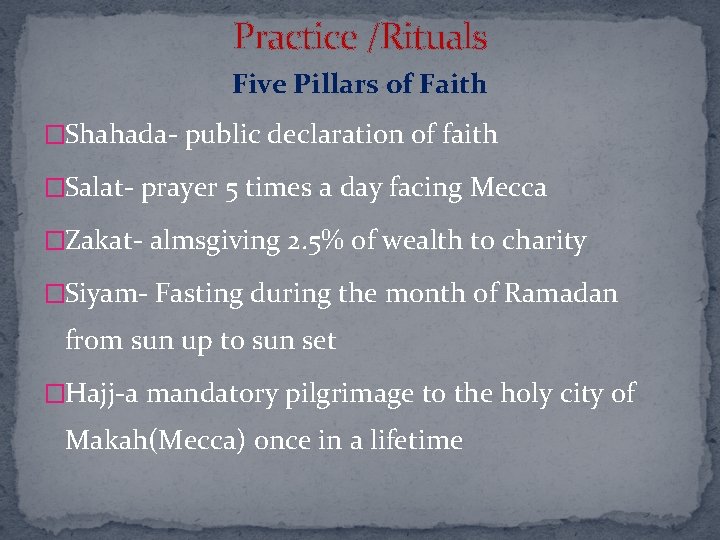 Practice /Rituals

Five Pillars of Faith

□Shahada- public declaration of faith

□Salat- prayer 5 times a day facing Mecca

□Zakat- almsgiving 2.5% of wealth to charity

□Siyam- Fasting during the month of Ramadan from sun up to sun set

□Hajj-a mandatory pilgrimage to the holy city of Makah(Mecca) once in a lifetime